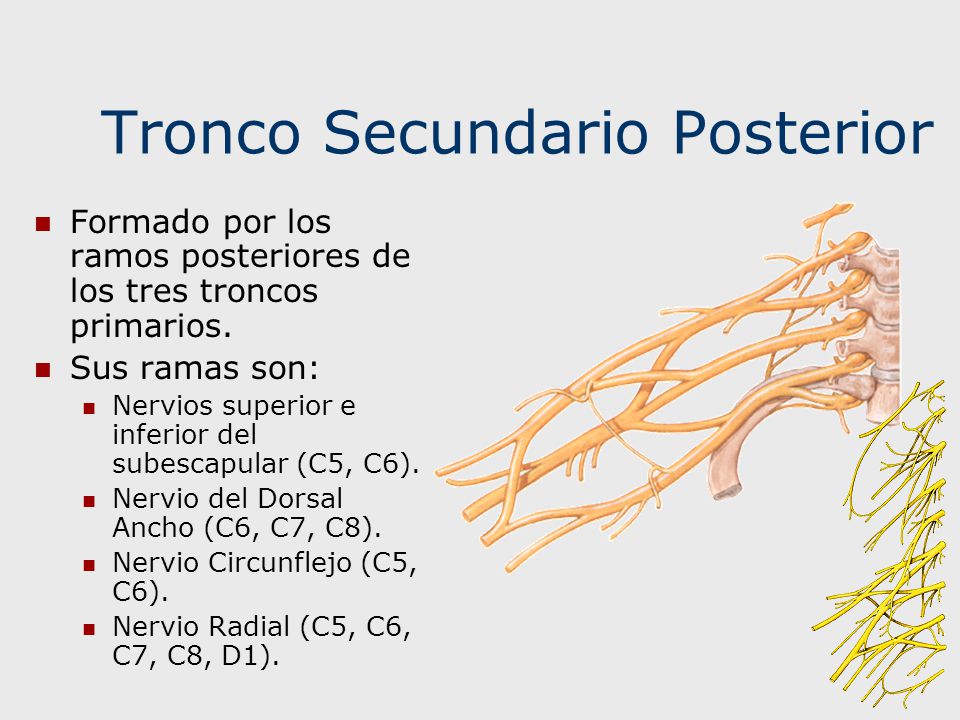 Tronco Secundario Posterior

- Formado por los ramos posteriores de los tres troncos primarios.
- Sus ramas son:
  - Nervios superior e inferior del subescapular (C5, C6).
  - Nervio del Dorsal Ancho (C6, C7, C8).
  - Nervio Circunflejo (C5, C6).
  - Nervio Radial (C5, C6, C7, C8, D1).